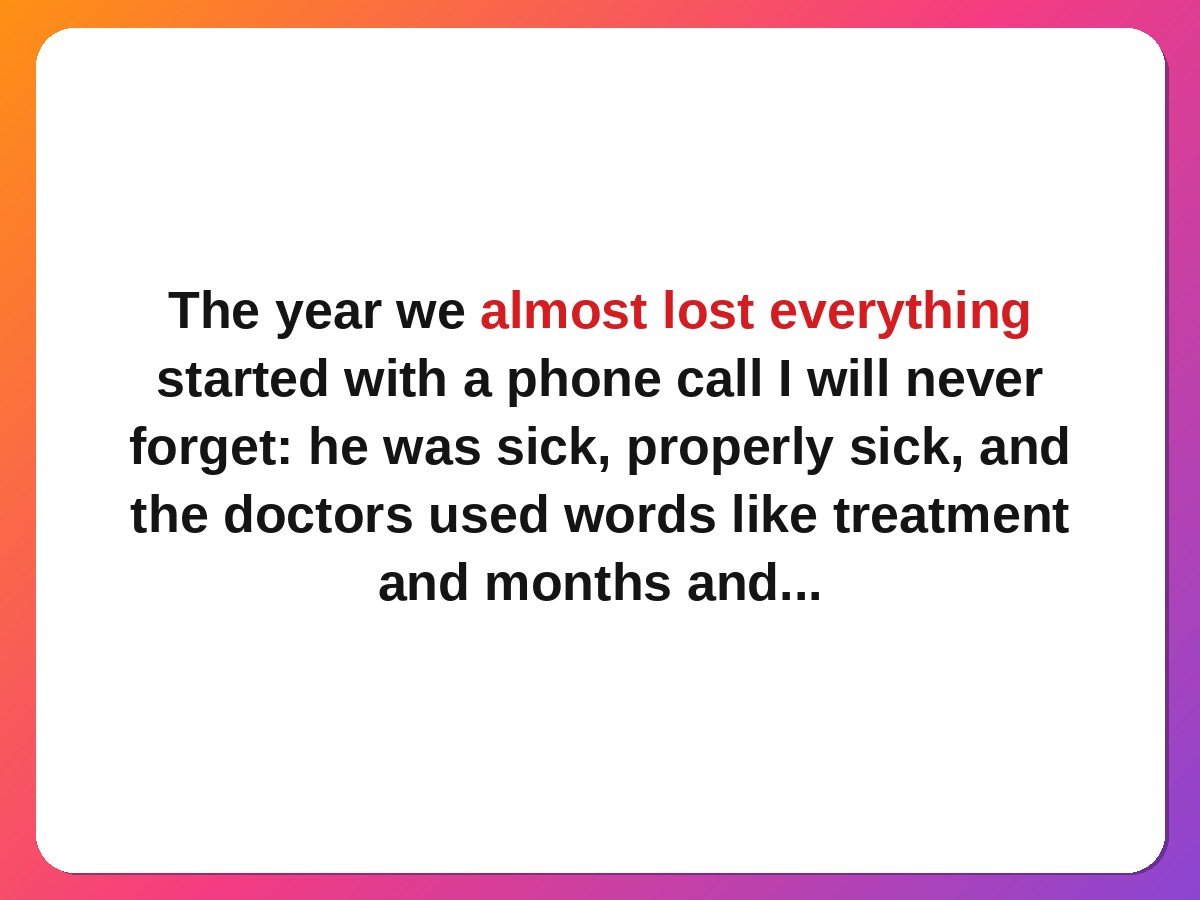 The year we almost lost everything started with a phone call I will never forget: he was sick, properly sick, and the doctors used words like treatment and months and...